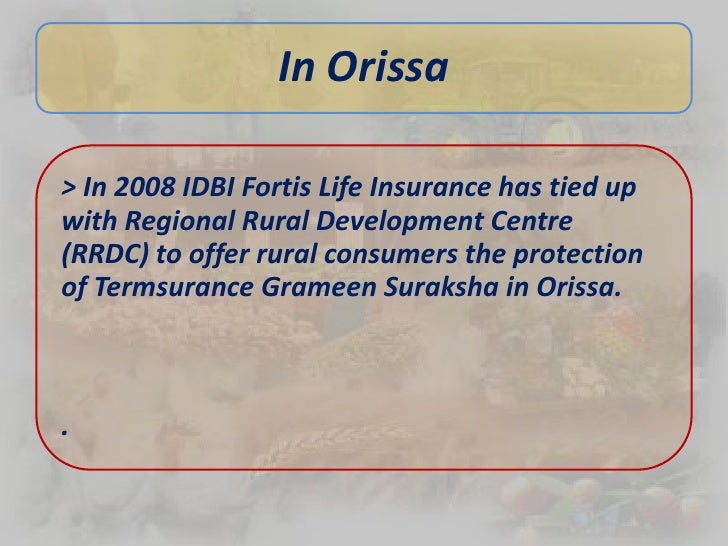 In Orissa

> In 2008 IDBI Fortis Life Insurance has tied up with Regional Rural Development Centre (RRDC) to offer rural consumers the protection of Termsurance Grameen Suraksha in Orissa.

.